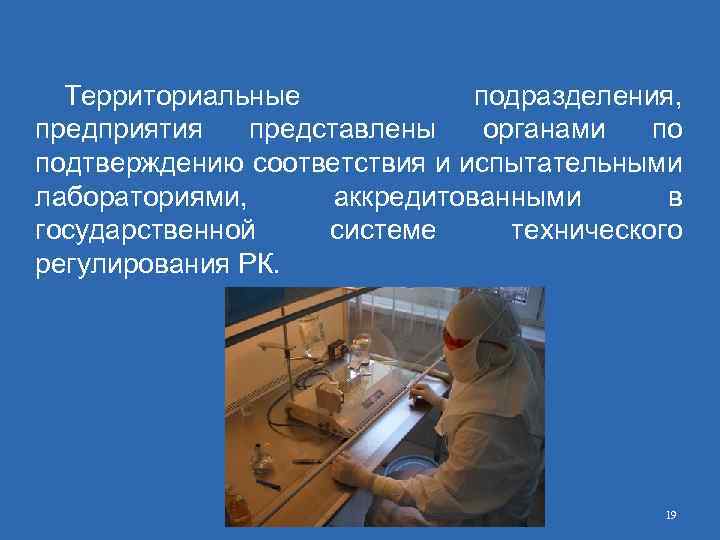 Территориальные подразделения, предприятия представлены органами по подтверждению соответствия и испытательными лабораториями, аккредитованными в государственной системе технического регулирования РК.

19